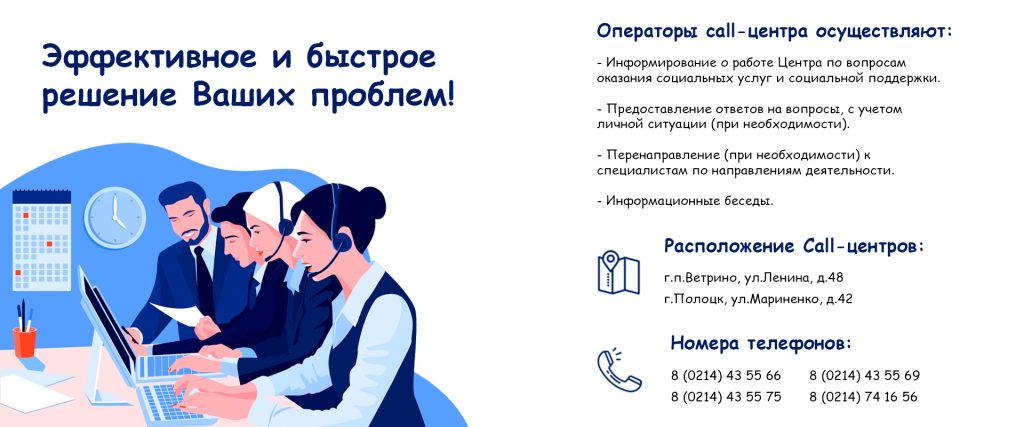 Эффективное и быстрое решение Ваших проблем!

Операторы call-центра осуществляют:

- Информирование о работе Центра по вопросам оказания социальных услуг и социальной поддержки.

- Предоставление ответов на вопросы, с учетом личной ситуации (при необходимости).

- Перенаправление (при необходимости) к специалистам по направлениям деятельности.

- Информационные беседы.

Расположение Call-центров:

г.п.Ветрино, ул.Ленина, д.48
г.Полоцк, ул.Мариненко, д.42

Номера телефонов:

8 (0214) 43 55 66
8 (0214) 43 55 75
8 (0214) 43 55 69
8 (0214) 74 16 56